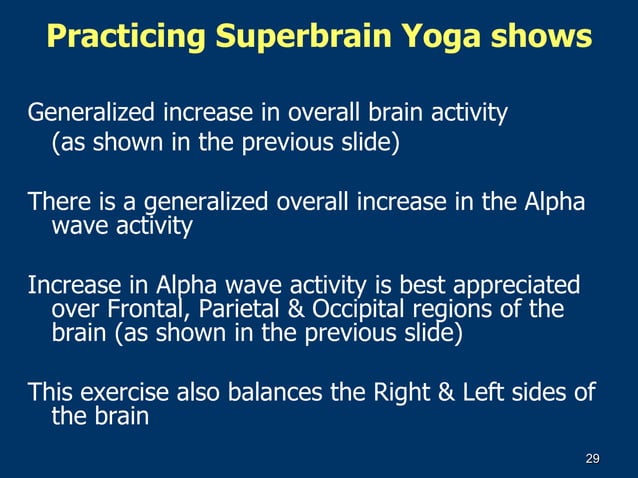 Practicing Superbrain Yoga shows

Generalized increase in overall brain activity (as shown in the previous slide)

There is a generalized overall increase in the Alpha wave activity

Increase in Alpha wave activity is best appreciated over Frontal, Parietal & Occipital regions of the brain (as shown in the previous slide)

This exercise also balances the Right & Left sides of the brain

29